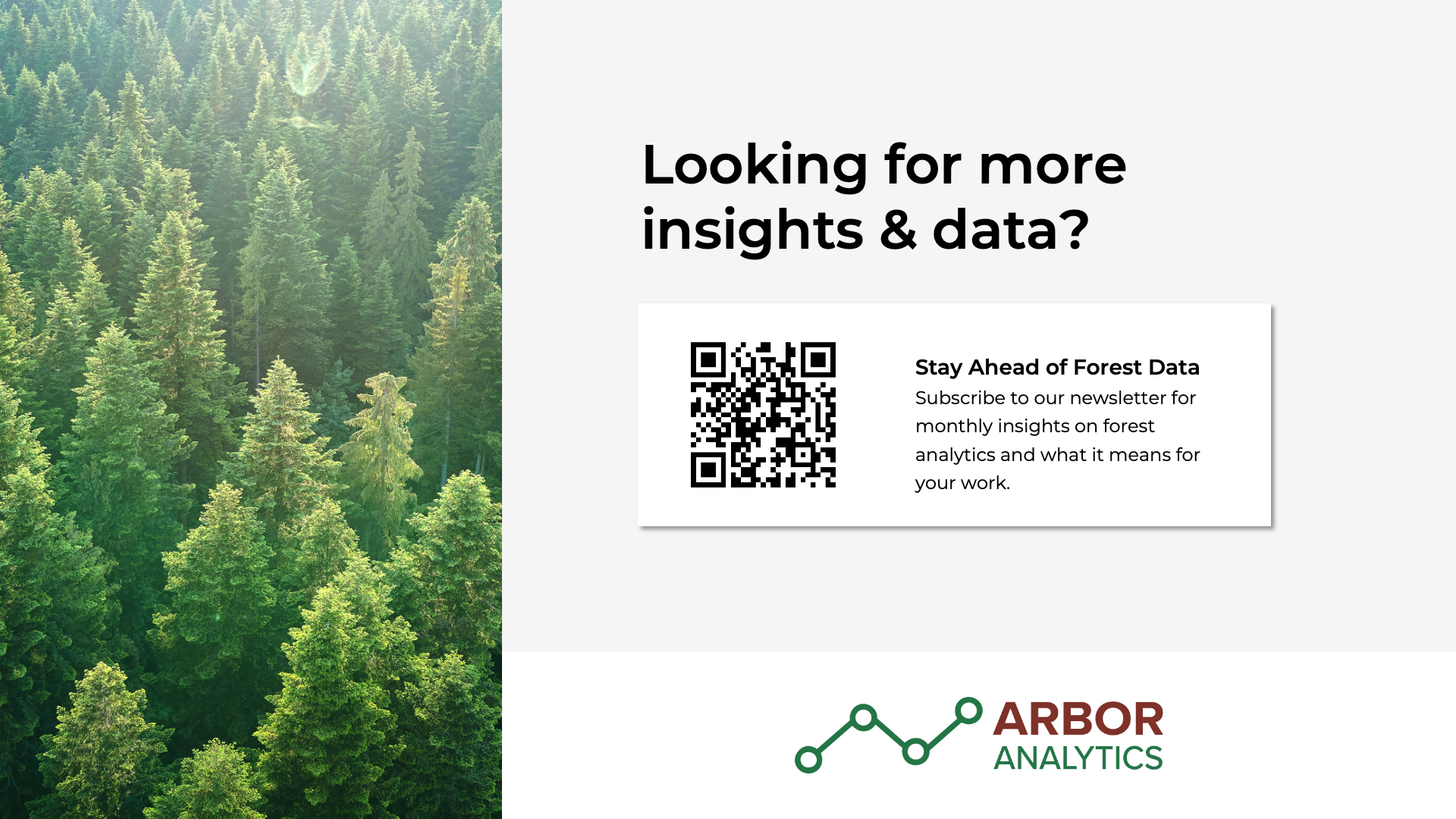 Looking for more insights & data?

Stay Ahead of Forest Data
Subscribe to our newsletter for monthly insights on forest analytics and what it means for your work.

ARBOR
ANALYTICS